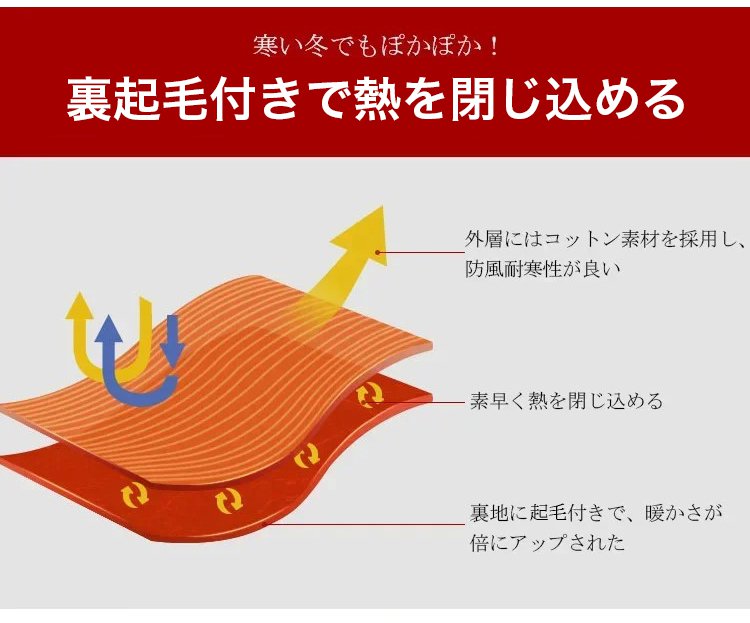 寒い冬でもぽかぽか！
裏起毛付きで熱を閉じ込める

外層にはコットン素材を採用し、防風耐寒性が良い

素早く熱を閉じ込める

裏地に起毛付きで、暖かさが倍にアップされた